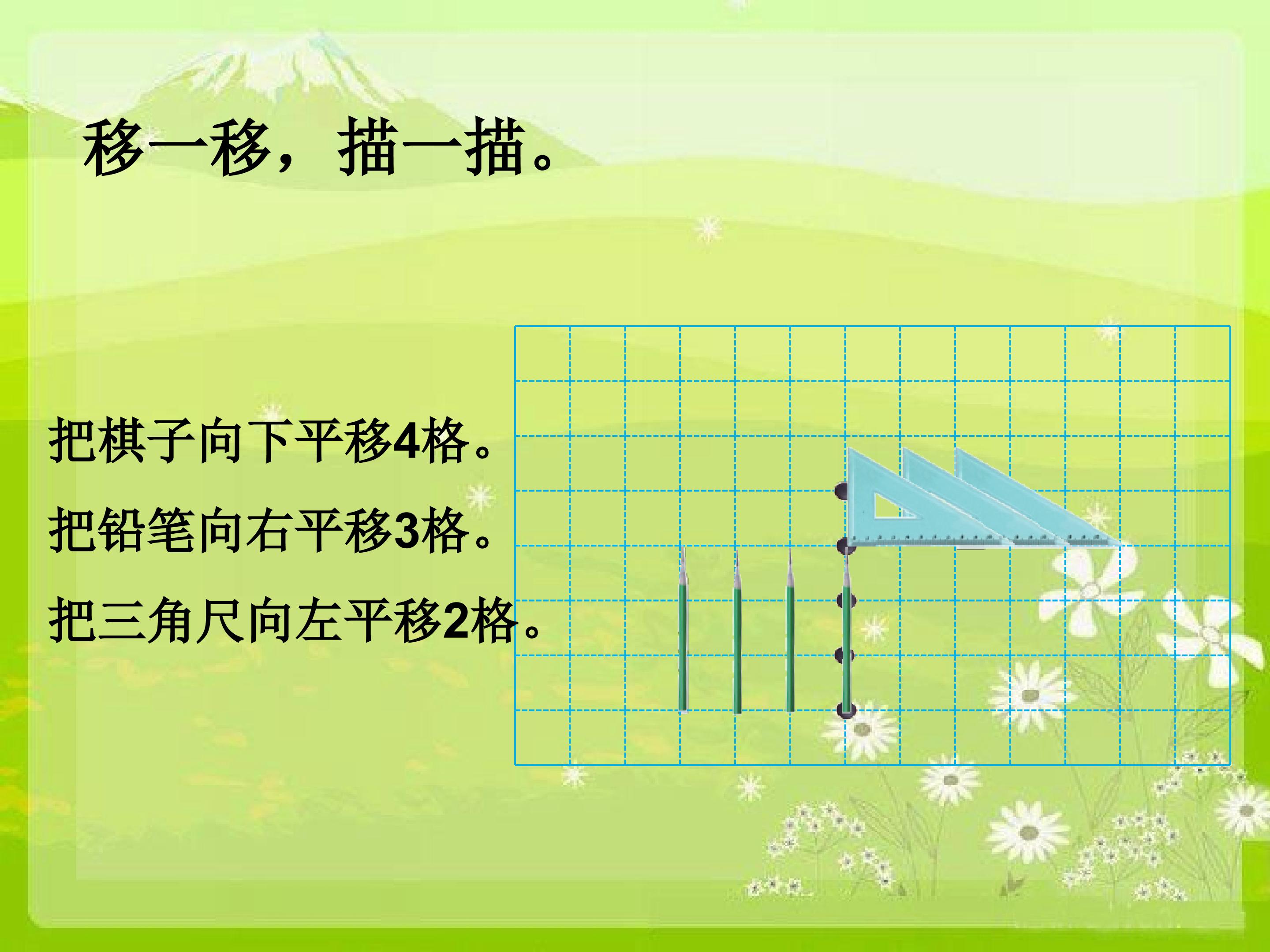 移一移，描一描。

把棋子向下平移4格。

把铅笔向右平移3格。

把三角尺向左平移2格。